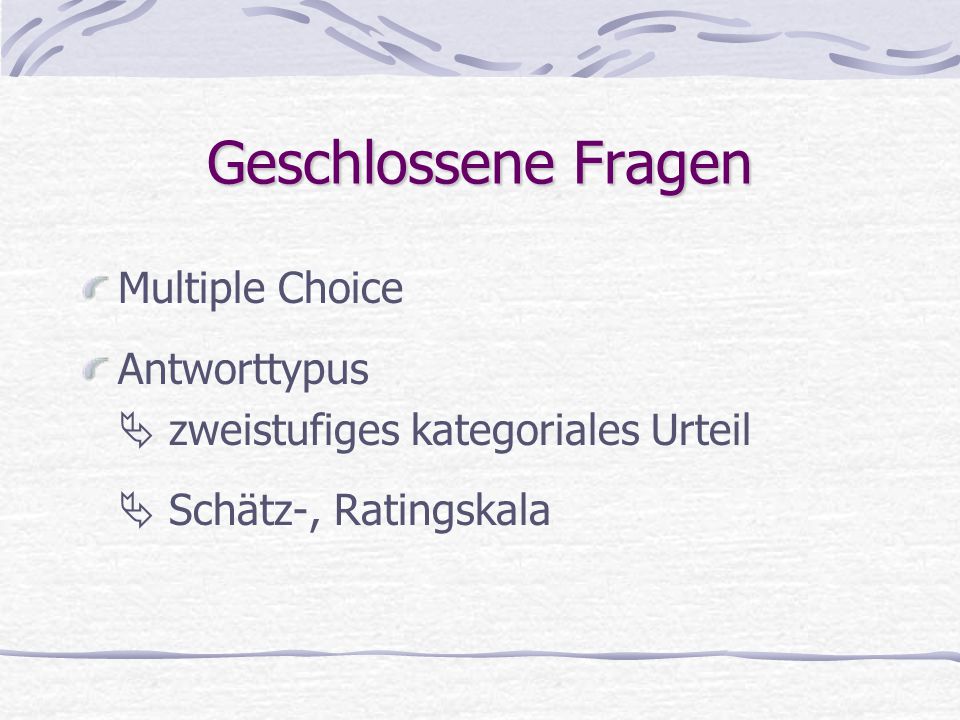 Geschlossene Fragen

Multiple Choice

Antworttypus

zweistufiges kategoriales Urteil

Schätz-, Ratingskala